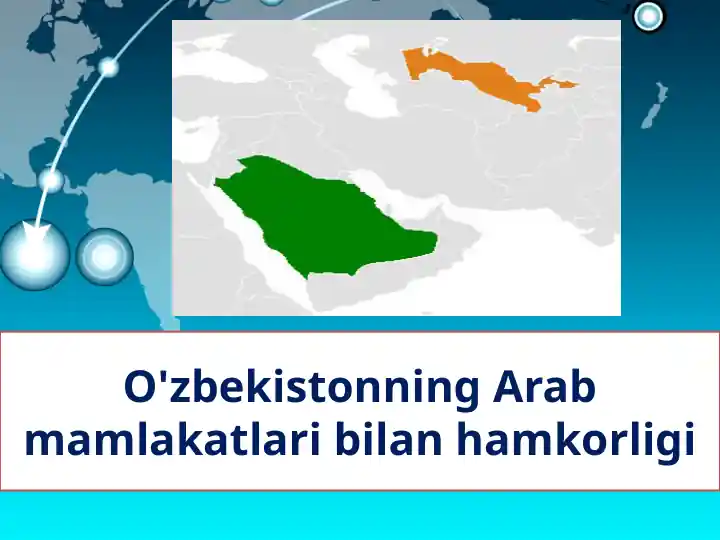 O'zbekistonning Arab mamlakatlari bilan hamkorligi